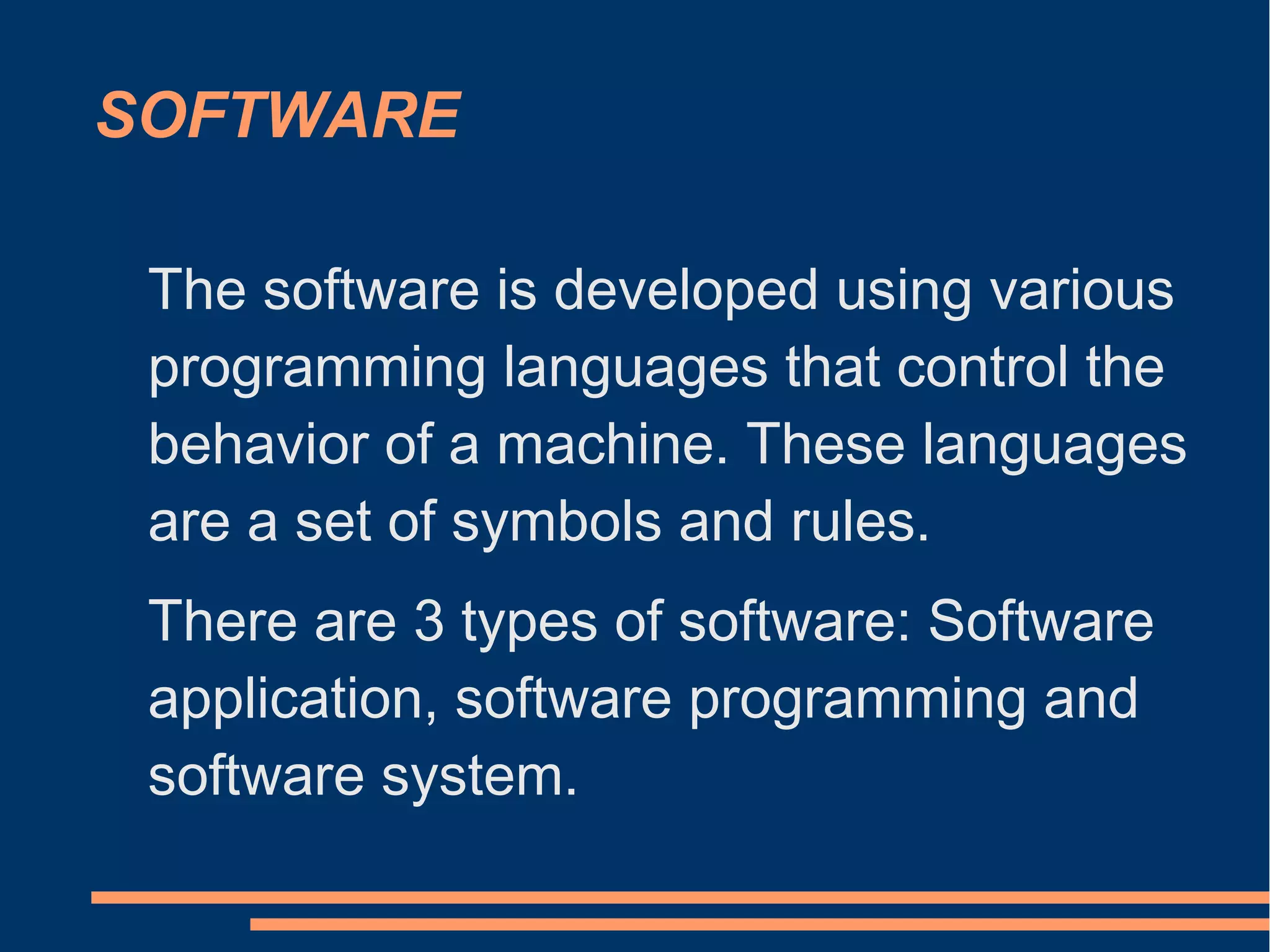 SOFTWARE

The software is developed using various programming languages that control the behavior of a machine. These languages are a set of symbols and rules.

There are 3 types of software: Software application, software programming and software system.